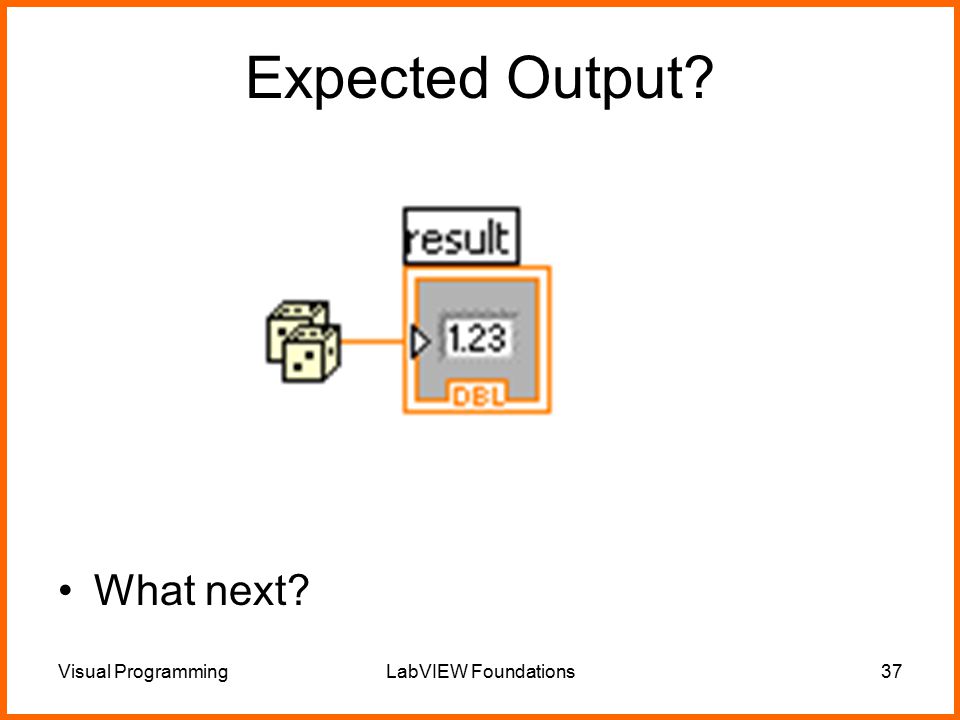 Expected Output?

result

1.23

DBL

• What next?

Visual Programming

LabVIEW Foundations

37